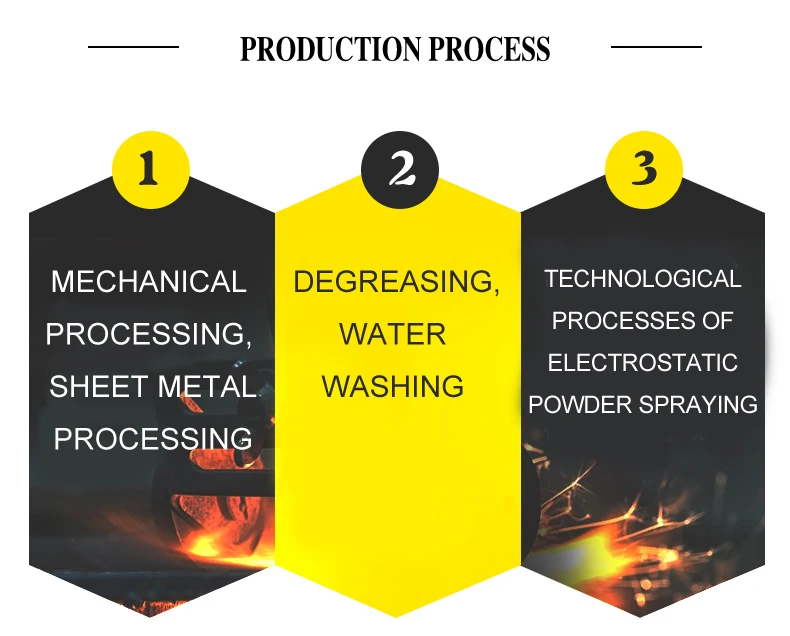 PRODUCTION PROCESS

1

MECHANICAL PROCESSING, SHEET METAL PROCESSING

2

DEGREASING, WATER WASHING

3

TECHNOLOGICAL PROCESSES OF ELECTROSTATIC POWDER SPRAYING